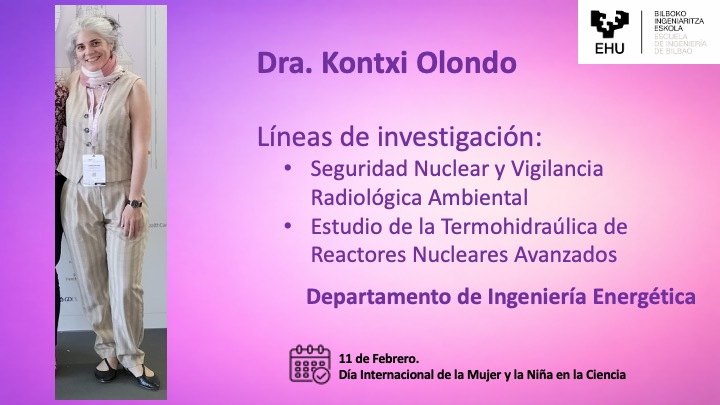 EHU
BILBOKO INGENIARITZA ESKOLA
ESCUELA DE INGENIERÍA DE BILBAO

Dra. Kontxi Olondo

Líneas de investigación:
• Seguridad Nuclear y Vigilancia Radiológica Ambiental
• Estudio de la Termohidraúlica de Reactores Nucleares Avanzados

Departamento de Ingeniería Energética

11 de Febrero.
Día Internacional de la Mujer y la Niña en la Ciencia